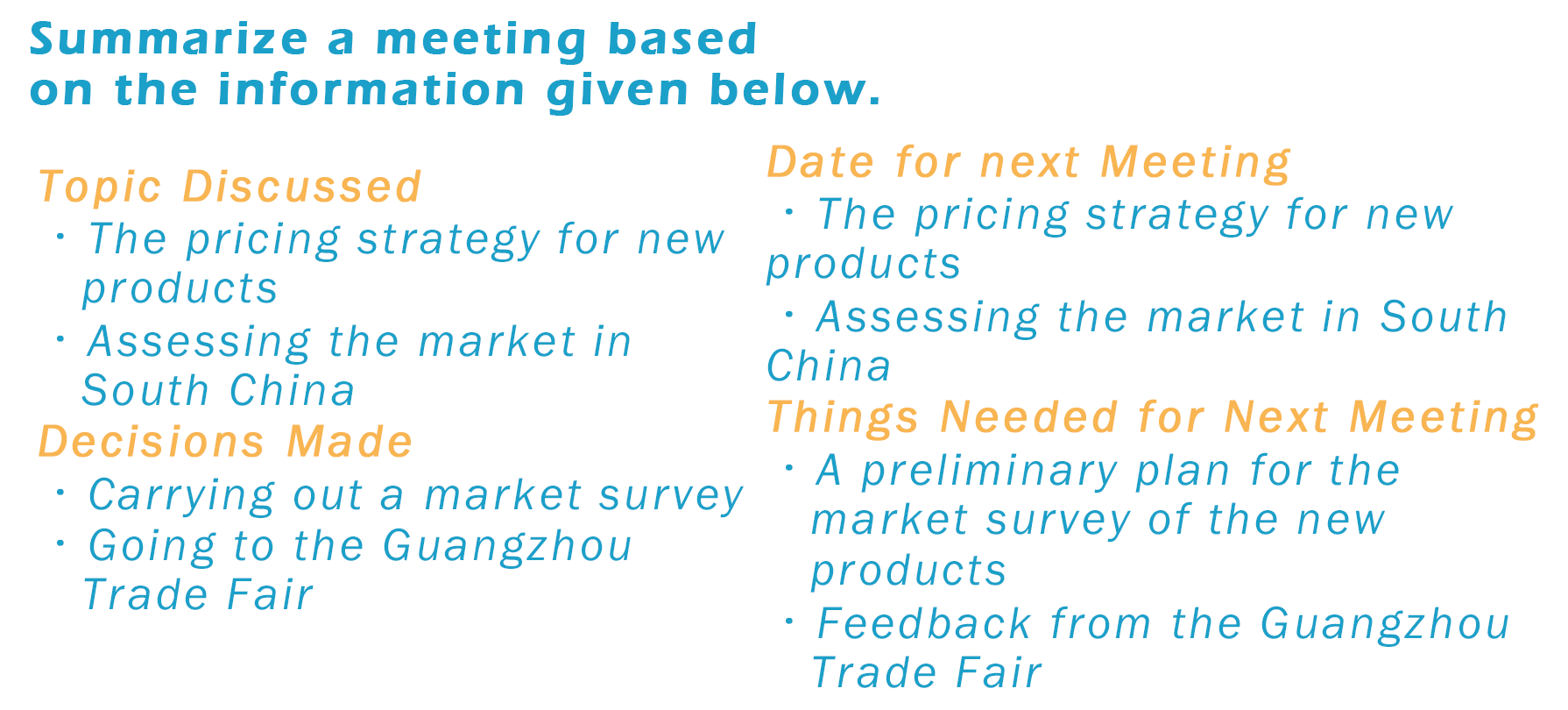 Summarize a meeting based on the information given below.

Topic Discussed

· The pricing strategy for new products

· Assessing the market in South China

Decisions Made

· Carrying out a market survey

· Going to the Guangzhou Trade Fair

Date for next Meeting

· The pricing strategy for new products

· Assessing the market in South China

Things Needed for Next Meeting

· A preliminary plan for the market survey of the new products

· Feedback from the Guangzhou Trade Fair